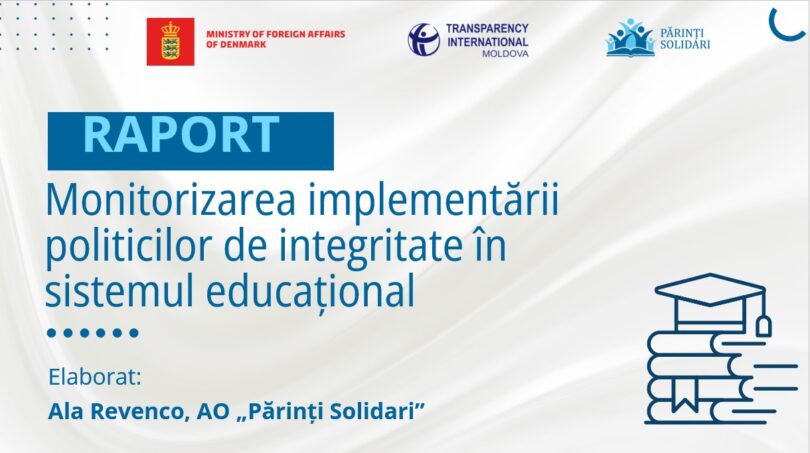 MINISTRY OF FOREIGN AFFAIRS OF DENMARK

TRANSPARENCY INTERNATIONAL MOLDOVA

PĂRINȚI SOLIDARI

RAPORT

Monitorizarea implementării politicilor de integritate în sistemul educațional

Elaborat:

Ala Revenco, AO „Părinți Solidari”